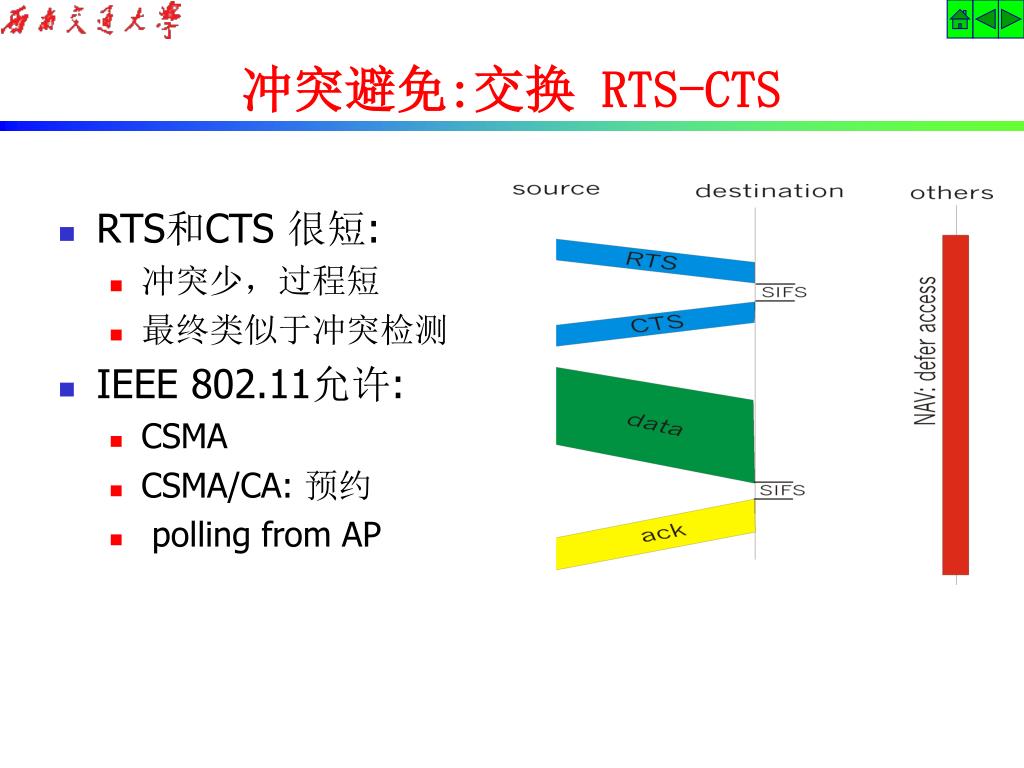 西南交通大学

冲突避免:交换 RTS-CTS

- RTS和CTS 很短:
  - 冲突少，过程短
  - 最终类似于冲突检测
- IEEE 802.11允许:
  - CSMA
  - CSMA/CA: 预约
  - polling from AP

source
destination
others
RTS
SIFS
CTS
data
SIFS
ack
NAV: defer access